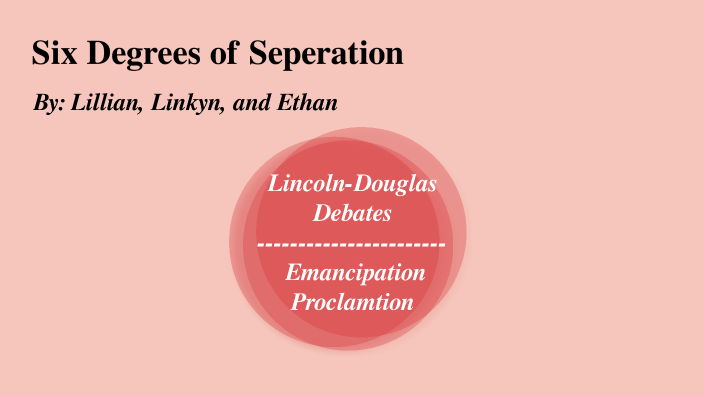 Six Degrees of Seperation

By: Lillian, Linkyn, and Ethan

Lincoln-Douglas Debates

----------------------

Emancipation Proclamtion